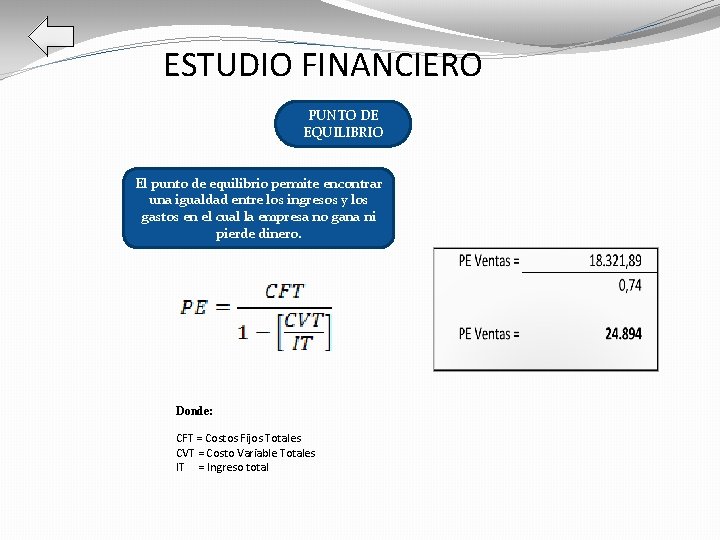 ESTUDIO FINANCIERO

PUNTO DE EQUILIBRIO

El punto de equilibrio permite encontrar una igualdad entre los ingresos y los gastos en el cual la empresa no gana ni pierde dinero.

$PE = \frac{CFT}{1 - \left[\frac{CVT}{IT}\right]}$

| PE Ventas = | 18.321,89 |
|---|---|
| | 0,74 |
| PE Ventas = | **24.894** |

Donde:

CFT = Costos Fijos Totales
CVT = Costo Variable Totales
IT = Ingreso total